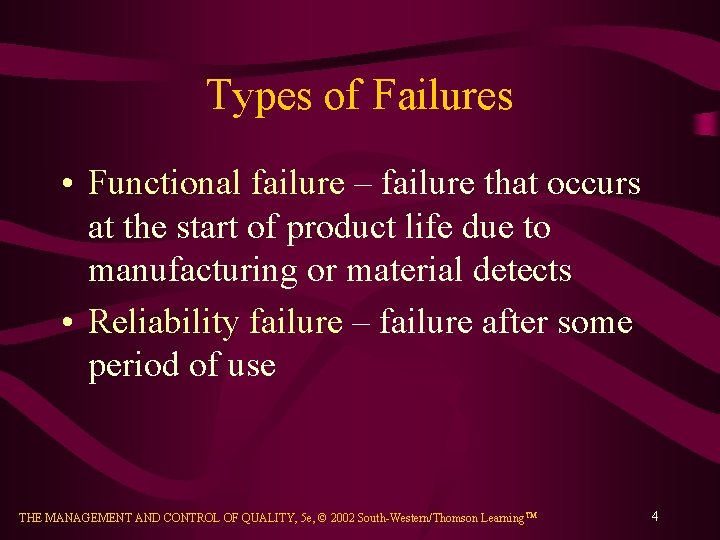 Types of Failures

• Functional failure – failure that occurs at the start of product life due to manufacturing or material detects

• Reliability failure – failure after some period of use

THE MANAGEMENT AND CONTROL OF QUALITY, 5e, © 2002 South-Western/Thomson Learning™

4